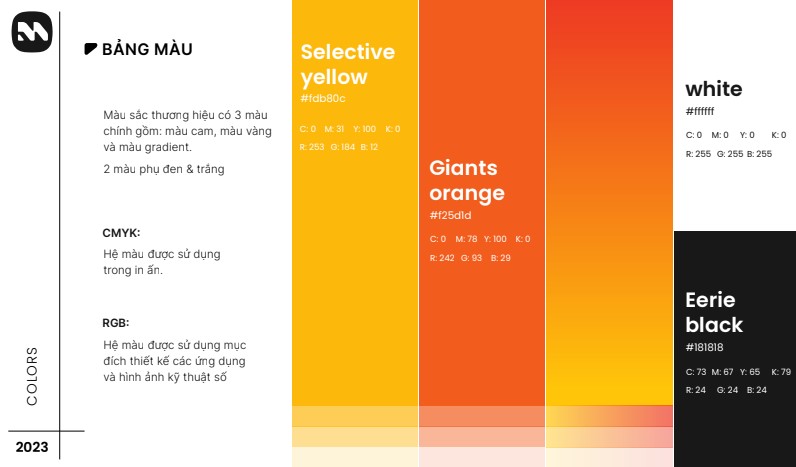 BẢNG MÀU

Màu sắc thương hiệu có 3 màu chính gồm: màu cam, màu vàng và màu gradient.

2 màu phụ đen & trắng

CMYK:

Hệ màu được sử dụng trong in ấn.

RGB:

Hệ màu được sử dụng mục đích thiết kế các ứng dụng và hình ảnh kỹ thuật số

COLORS

2023

Selective yellow
#fdb80c
C: 0 M: 31 Y: 100 K: 0
R: 253 G: 184 B: 12

Giants orange
#f25d1d
C: 0 M: 78 Y: 100 K: 0
R: 242 G: 93 B: 29

white
#ffffff
C: 0 M: 0 Y: 0 K: 0
R: 255 G: 255 B: 255

Eerie black
#181818
C: 73 M: 67 Y: 65 K: 79
R: 24 G: 24 B: 24